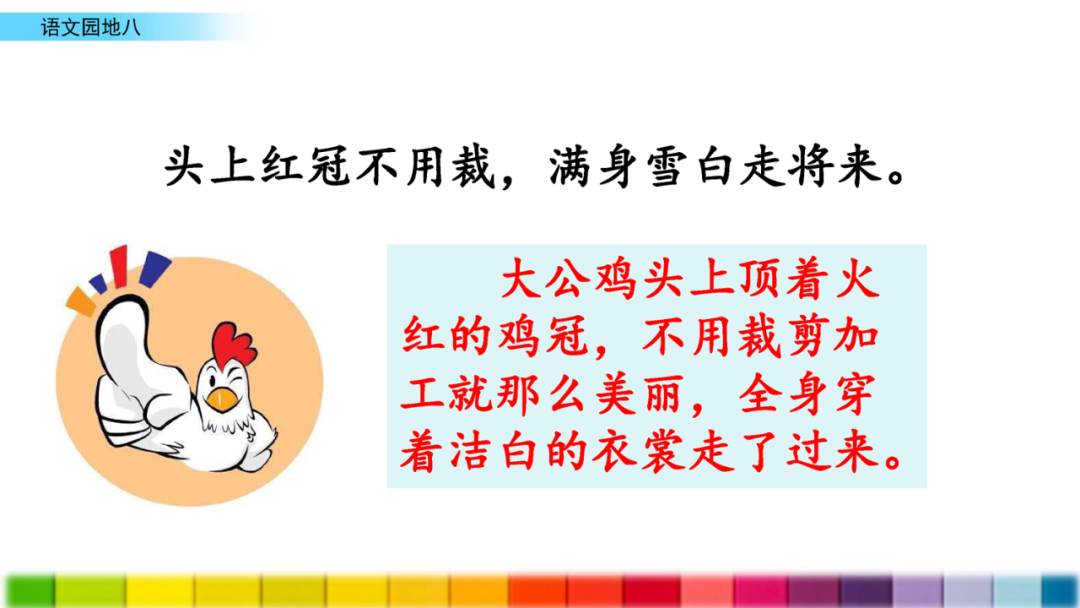 语文园地八

头上红冠不用裁，满身雪白走将来。

大公鸡头上顶着火红的鸡冠，不用裁剪加工就那么美丽，全身穿着洁白的衣裳走了过来。